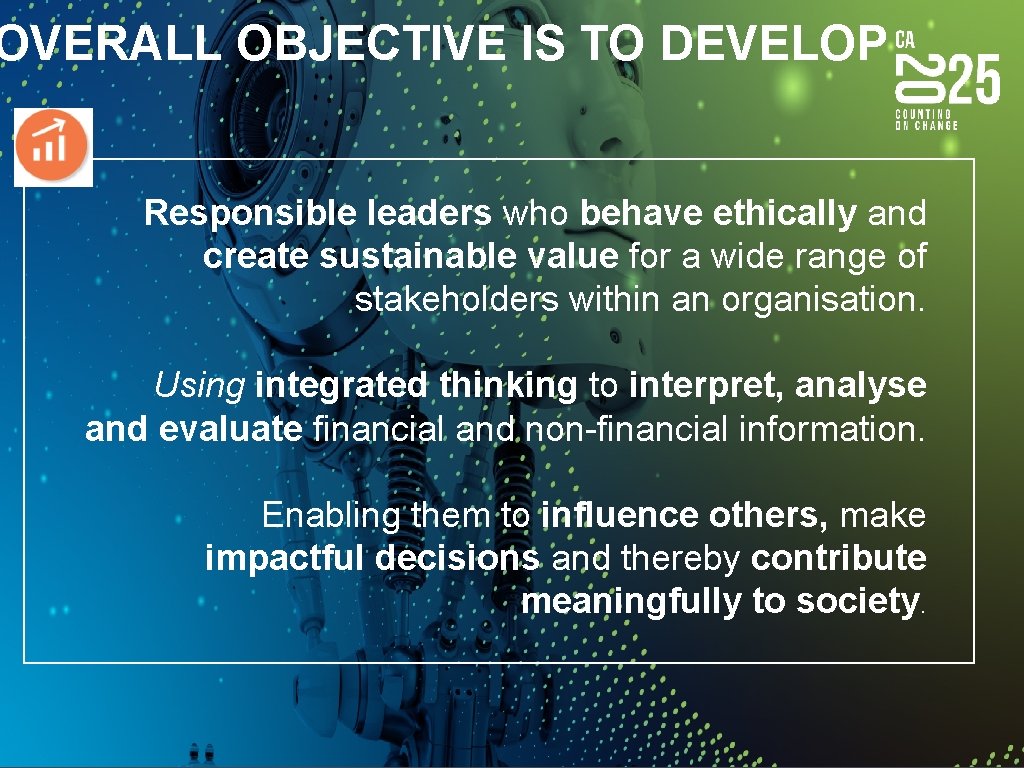 OVERALL OBJECTIVE IS TO DEVELOP

CA 2025 COUNTING ON CHANGE

Responsible leaders who behave ethically and create sustainable value for a wide range of stakeholders within an organisation.

Using integrated thinking to interpret, analyse and evaluate financial and non-financial information.

Enabling them to influence others, make impactful decisions and thereby contribute meaningfully to society.